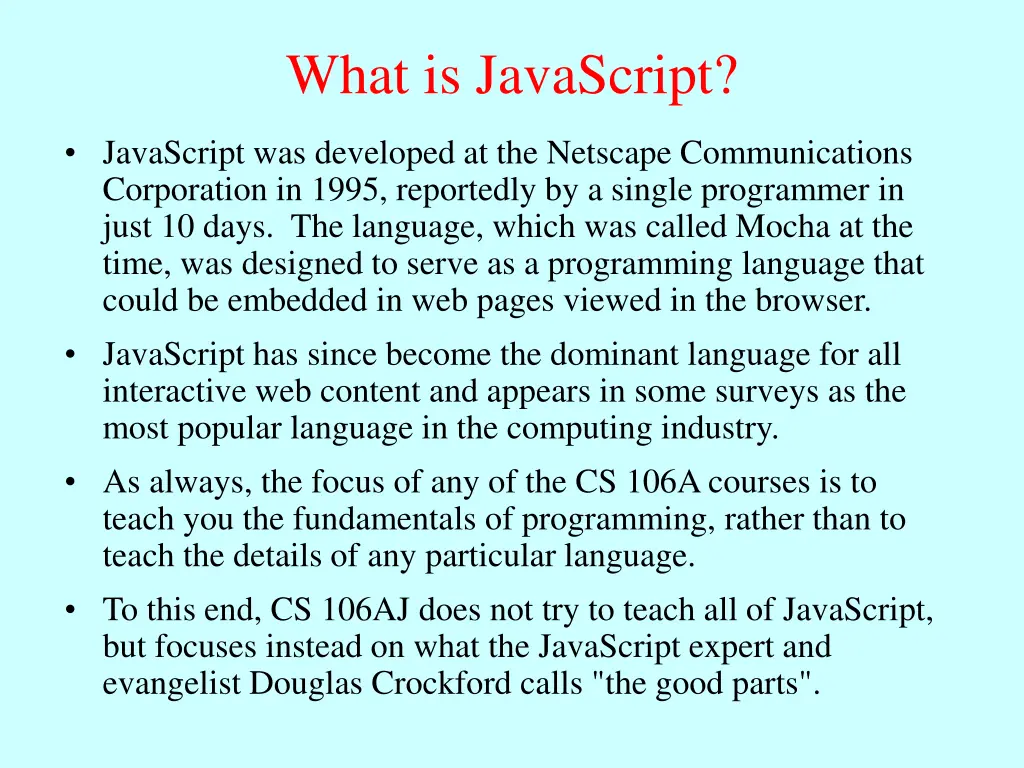 What is JavaScript?

• JavaScript was developed at the Netscape Communications Corporation in 1995, reportedly by a single programmer in just 10 days. The language, which was called Mocha at the time, was designed to serve as a programming language that could be embedded in web pages viewed in the browser.

• JavaScript has since become the dominant language for all interactive web content and appears in some surveys as the most popular language in the computing industry.

• As always, the focus of any of the CS 106A courses is to teach you the fundamentals of programming, rather than to teach the details of any particular language.

• To this end, CS 106AJ does not try to teach all of JavaScript, but focuses instead on what the JavaScript expert and evangelist Douglas Crockford calls "the good parts".